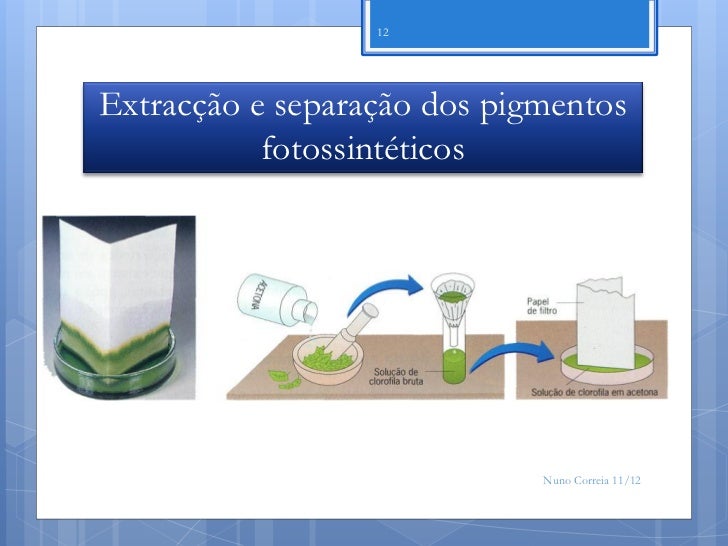 12

Extracção e separação dos pigmentos fotossintéticos

ACETONA

Solução de clorofila bruta

Papel de filtro

Solução de clorofila em acetona

Nuno Correia 11/12